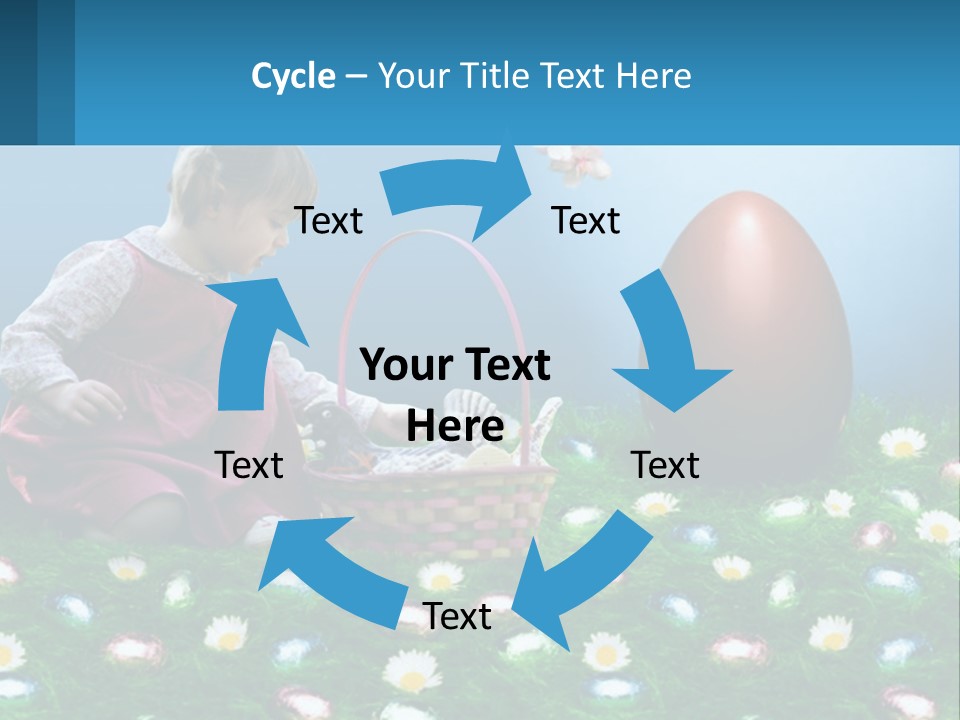 Cycle – Your Title Text Here

Text

Text

Your Text Here

Text

Text

Text